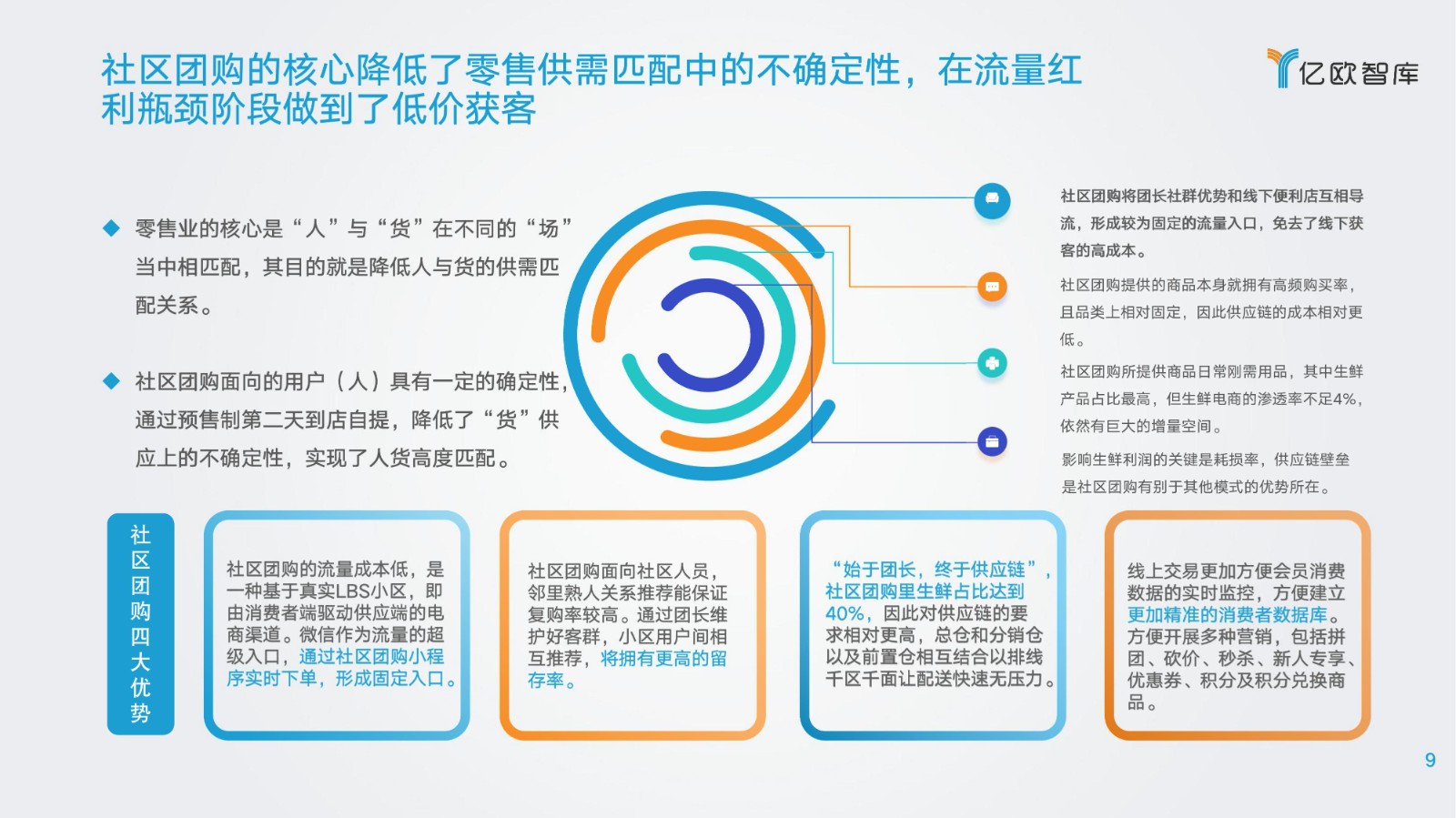 社区团购的核心降低了零售供需匹配中的不确定性，在流量红利瓶颈阶段做到了低价获客

亿欧智库

◆ 零售业的核心是“人”与“货”在不同的“场”当中相匹配，其目的就是降低人与货的供需匹配关系。

◆ 社区团购面向的用户（人）具有一定的确定性，通过预售制第二天到店自提，降低了“货”供应上的不确定性，实现了人货高度匹配。

社区团购将团长社群优势和线下便利店互相导流，形成较为固定的流量入口，免去了线下获客的高成本。

社区团购提供的商品本身就拥有高频购买率，且品类上相对固定，因此供应链的成本相对更低。

社区团购所提供商品日常刚需用品，其中生鲜产品占比最高，但生鲜电商的渗透率不足4%，依然有巨大的增量空间。

影响生鲜利润的关键是耗损率，供应链壁垒是社区团购有别于其他模式的优势所在。

社区团购四大优势

社区团购的流量成本低，是一种基于真实LBS小区，即由消费者端驱动供应端的电商渠道。微信作为流量的超级入口，通过社区团购小程序实时下单，形成固定入口。

社区团购面向社区人员，邻里熟人关系推荐能保证复购率较高。通过团长维护好客群，小区用户间相互推荐，将拥有更高的留存率。

“始于团长，终于供应链”，社区团购里生鲜占比达到40%，因此对供应链的要求相对更高，总仓和分销仓以及前置仓相互结合以排线千区千面让配送快速无压力。

线上交易更加方便会员消费数据的实时监控，方便建立更加精准的消费者数据库。方便开展多种营销，包括拼团、砍价、秒杀、新人专享、优惠券、积分及积分兑换商品。

9